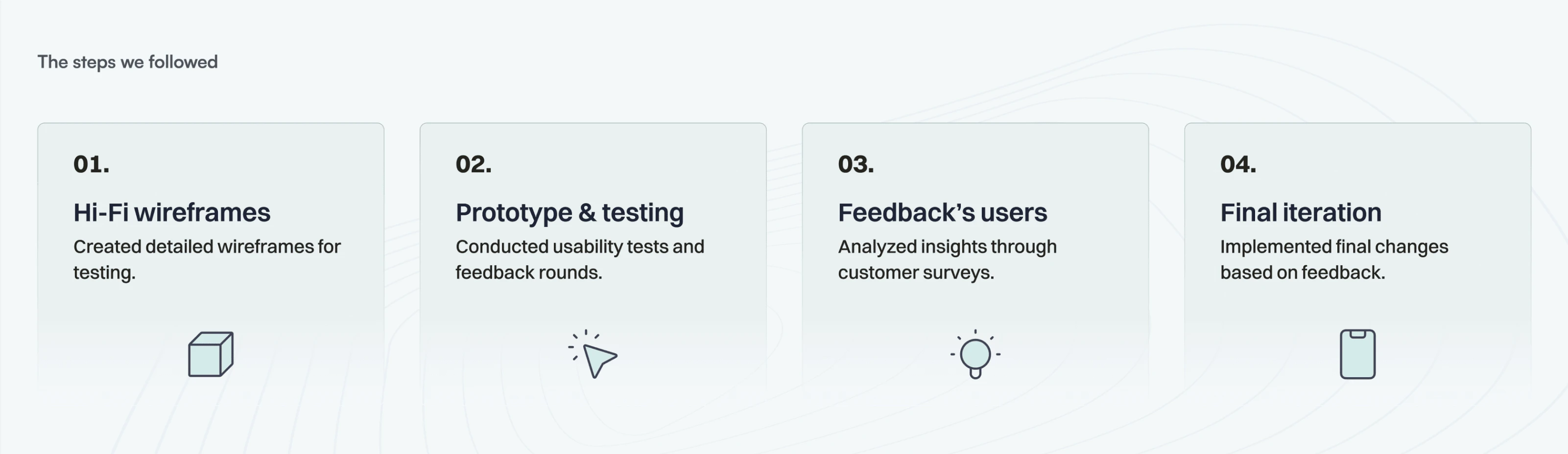 The steps we followed

01.

Hi-Fi wireframes

Created detailed wireframes for testing.

02.

Prototype & testing

Conducted usability tests and feedback rounds.

03.

Feedback’s users

Analyzed insights through customer surveys.

04.

Final iteration

Implemented final changes based on feedback.